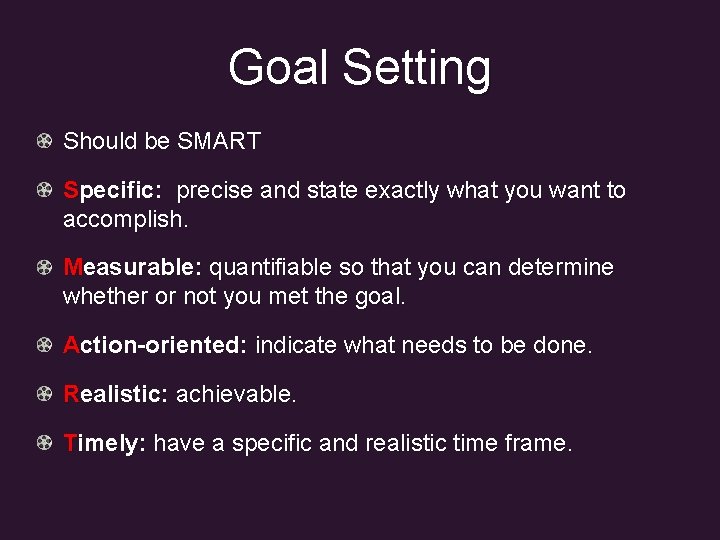 Goal Setting

Should be SMART

Specific: precise and state exactly what you want to accomplish.

Measurable: quantifiable so that you can determine whether or not you met the goal.

Action-oriented: indicate what needs to be done.

Realistic: achievable.

Timely: have a specific and realistic time frame.